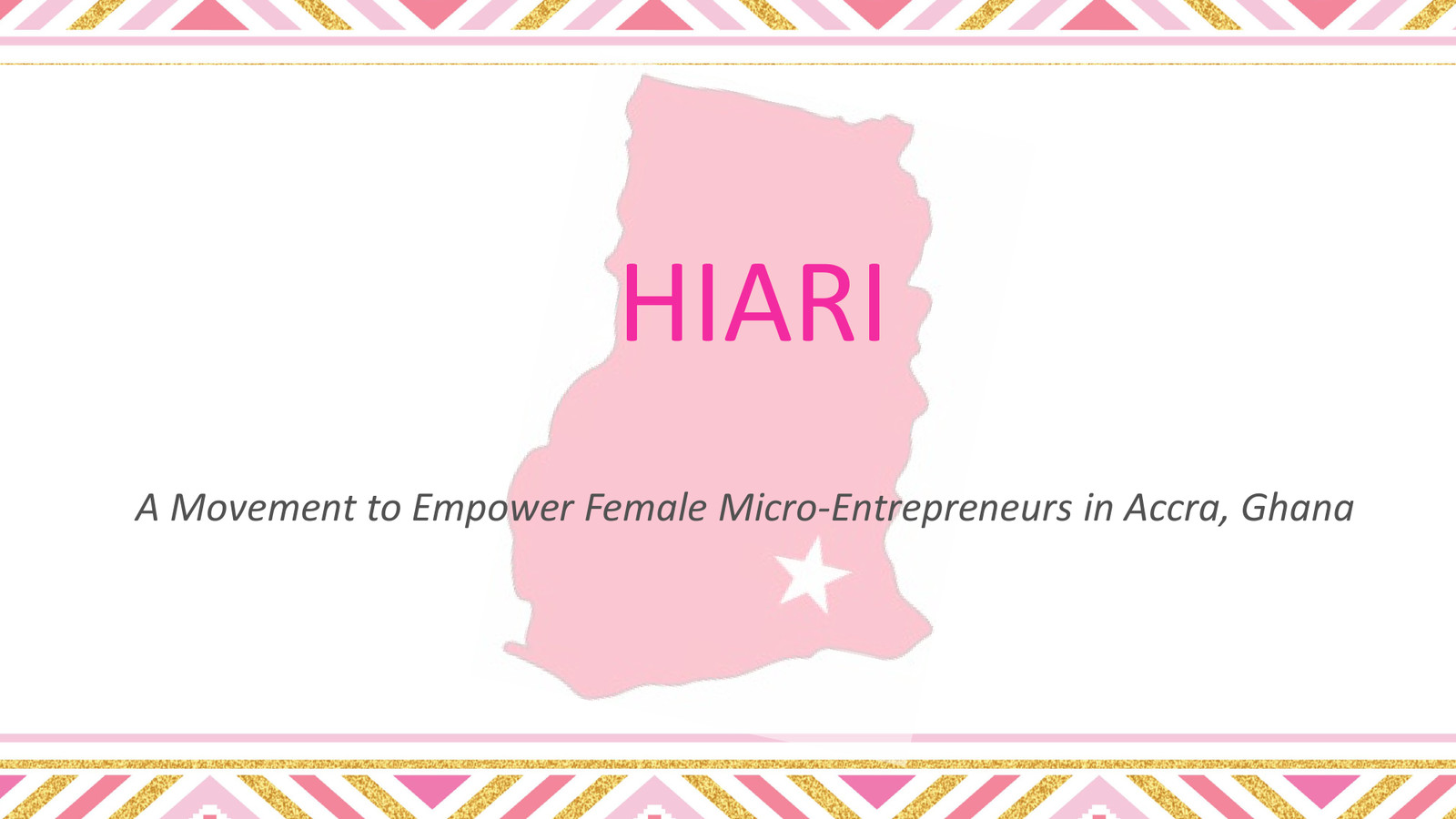 HIARI

A Movement to Empower Female Micro-Entrepreneurs in Accra, Ghana